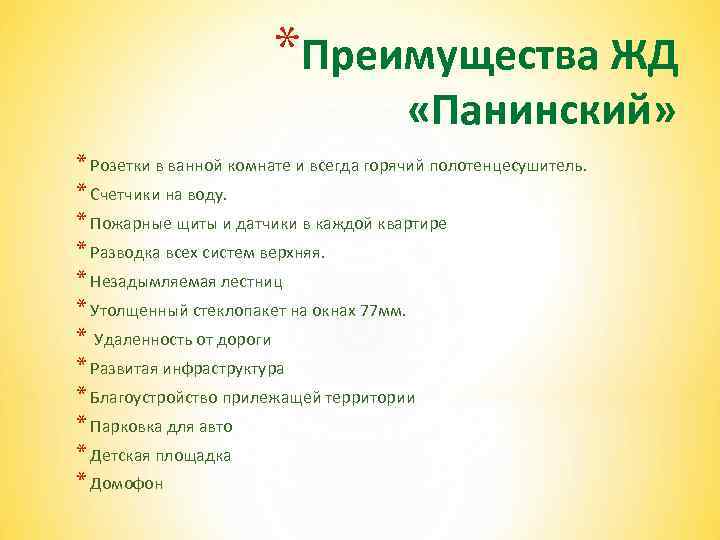 *Преимущества ЖД «Панинский»

*Розетки в ванной комнате и всегда горячий полотенцесушитель.
*Счетчики на воду.
*Пожарные щиты и датчики в каждой квартире
*Разводка всех систем верхняя.
*Незадымляемая лестниц
*Утолщенный стеклопакет на окнах 77мм.
* Удаленность от дороги
*Развитая инфраструктура
*Благоустройство прилежащей территории
*Парковка для авто
*Детская площадка
*Домофон